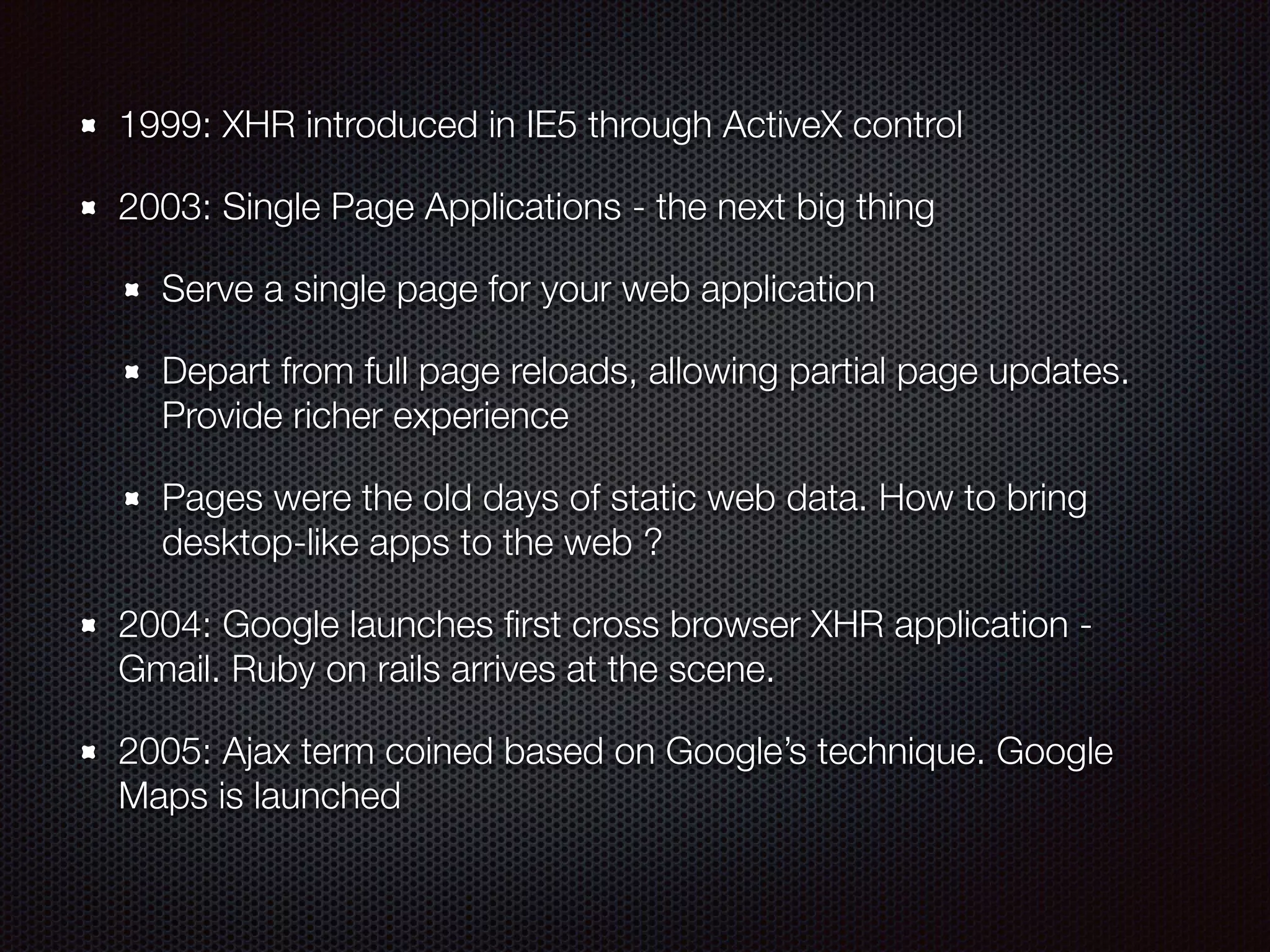 - 1999: XHR introduced in IE5 through ActiveX control
- 2003: Single Page Applications - the next big thing
  - Serve a single page for your web application
  - Depart from full page reloads, allowing partial page updates. Provide richer experience
  - Pages were the old days of static web data. How to bring desktop-like apps to the web ?
- 2004: Google launches first cross browser XHR application - Gmail. Ruby on rails arrives at the scene.
- 2005: Ajax term coined based on Google's technique. Google Maps is launched